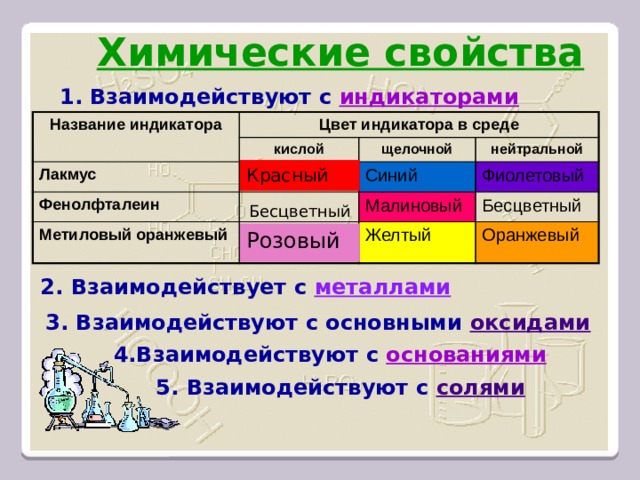 Химические свойства

1. Взаимодействуют с индикаторами

| Название индикатора | Цвет индикатора в среде | | |
|---|---|---|---|
| | кислой | щелочной | нейтральной |
| Лакмус | Красный | Синий | Фиолетовый |
| Фенолфталеин | Бесцветный | Малиновый | Бесцветный |
| Метиловый оранжевый | Розовый | Желтый | Оранжевый |

2. Взаимодействует с металлами

3. Взаимодействуют с основными оксидами

4.Взаимодействуют с основаниями

5. Взаимодействуют с солями